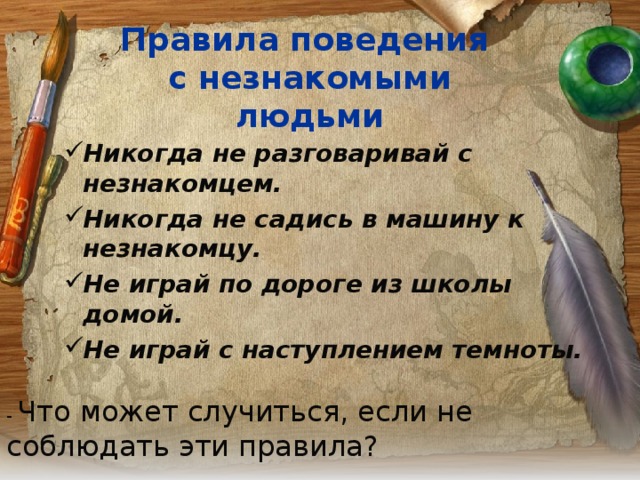 Правила поведения с незнакомыми людьми

✓Никогда не разговаривай с незнакомцем.

✓Никогда не садись в машину к незнакомцу.

✓Не играй по дороге из школы домой.

✓Не играй с наступлением темноты.

- Что может случиться, если не соблюдать эти правила?